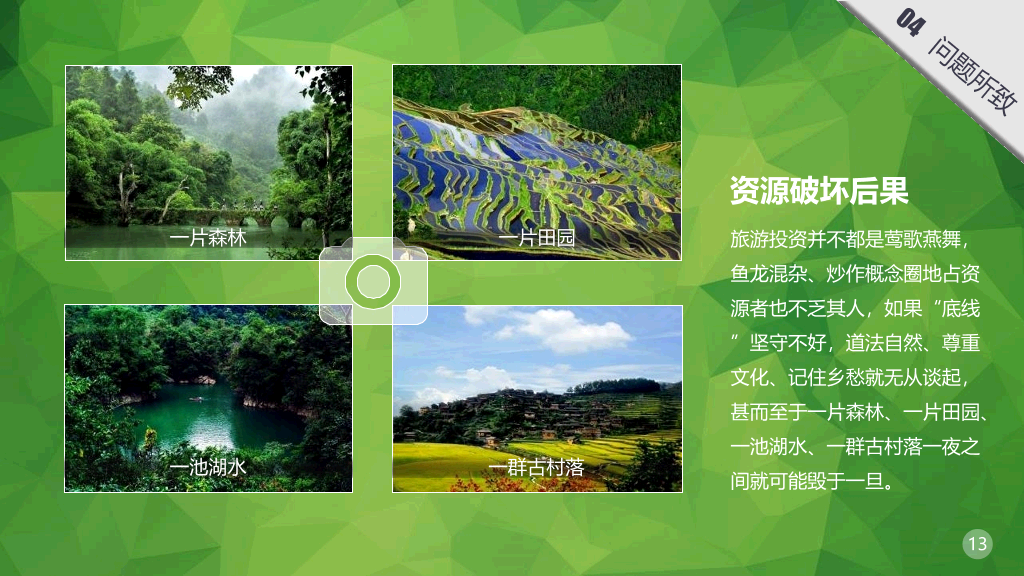 04 问题所致

一片森林

一片田园

一池湖水

一群古村落

资源破坏后果

旅游投资并不都是莺歌燕舞，鱼龙混杂、炒作概念圈地占资源者也不乏其人，如果“底线”坚守不好，道法自然、尊重文化、记住乡愁就无从谈起，甚而至于一片森林、一片田园、一池湖水、一群古村落一夜之间就可能毁于一旦。

13